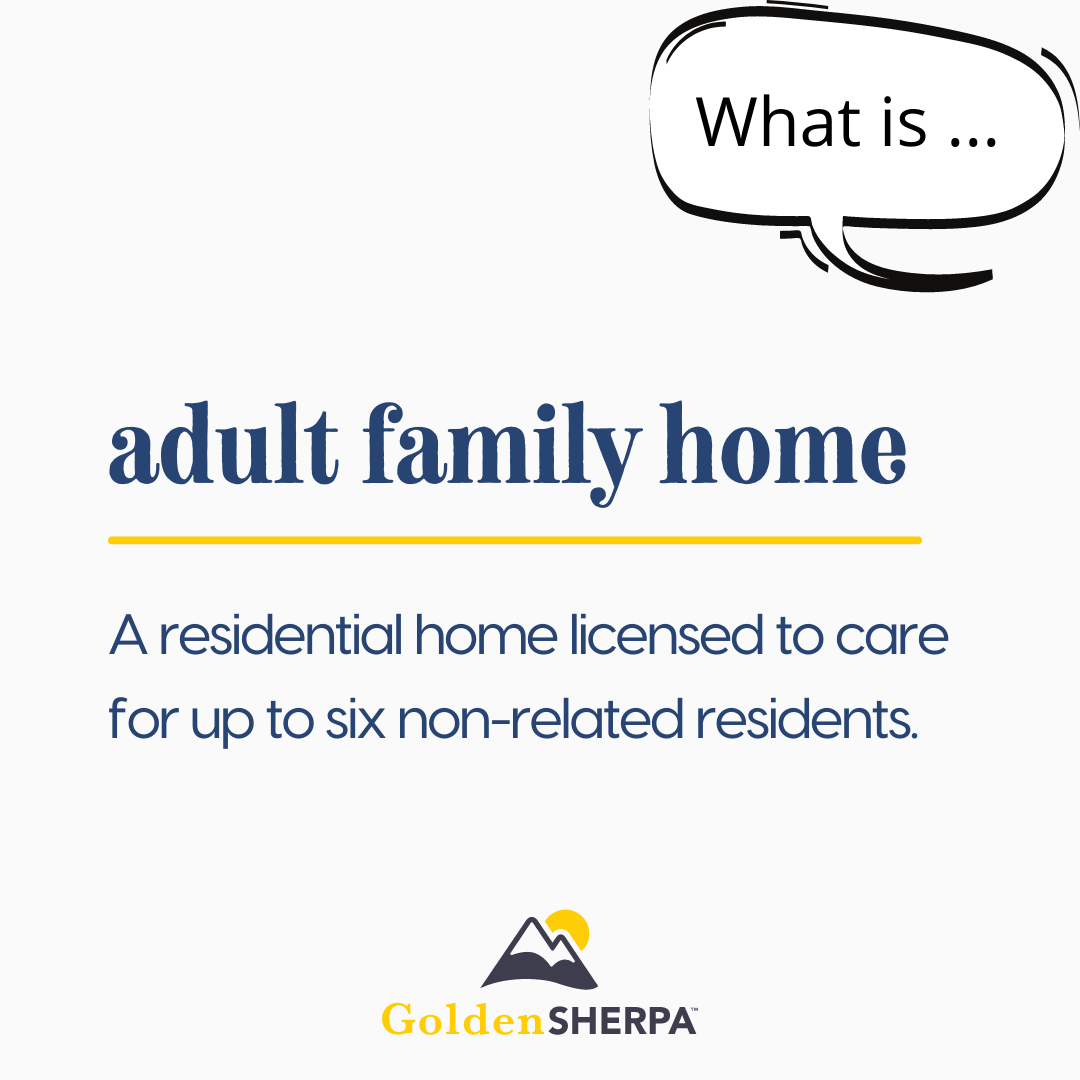 What is ...

adult family home

A residential home licensed to care for up to six non-related residents.

GoldenSHERPA™